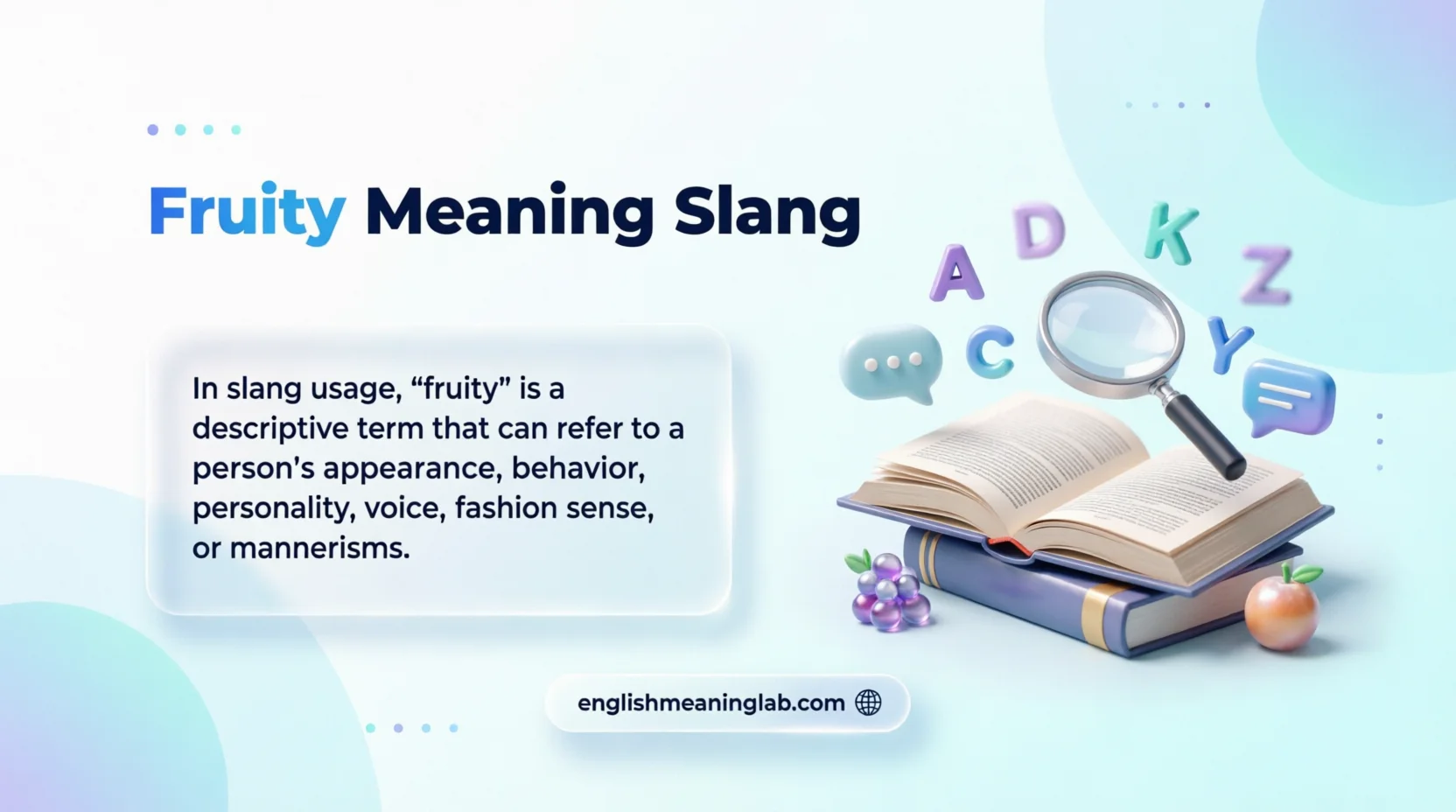 Fruity Meaning Slang

In slang usage, “fruity” is a descriptive term that can refer to a person’s appearance, behavior, personality, voice, fashion sense, or mannerisms.

A D K Z C Y

englishmeaninglab.com